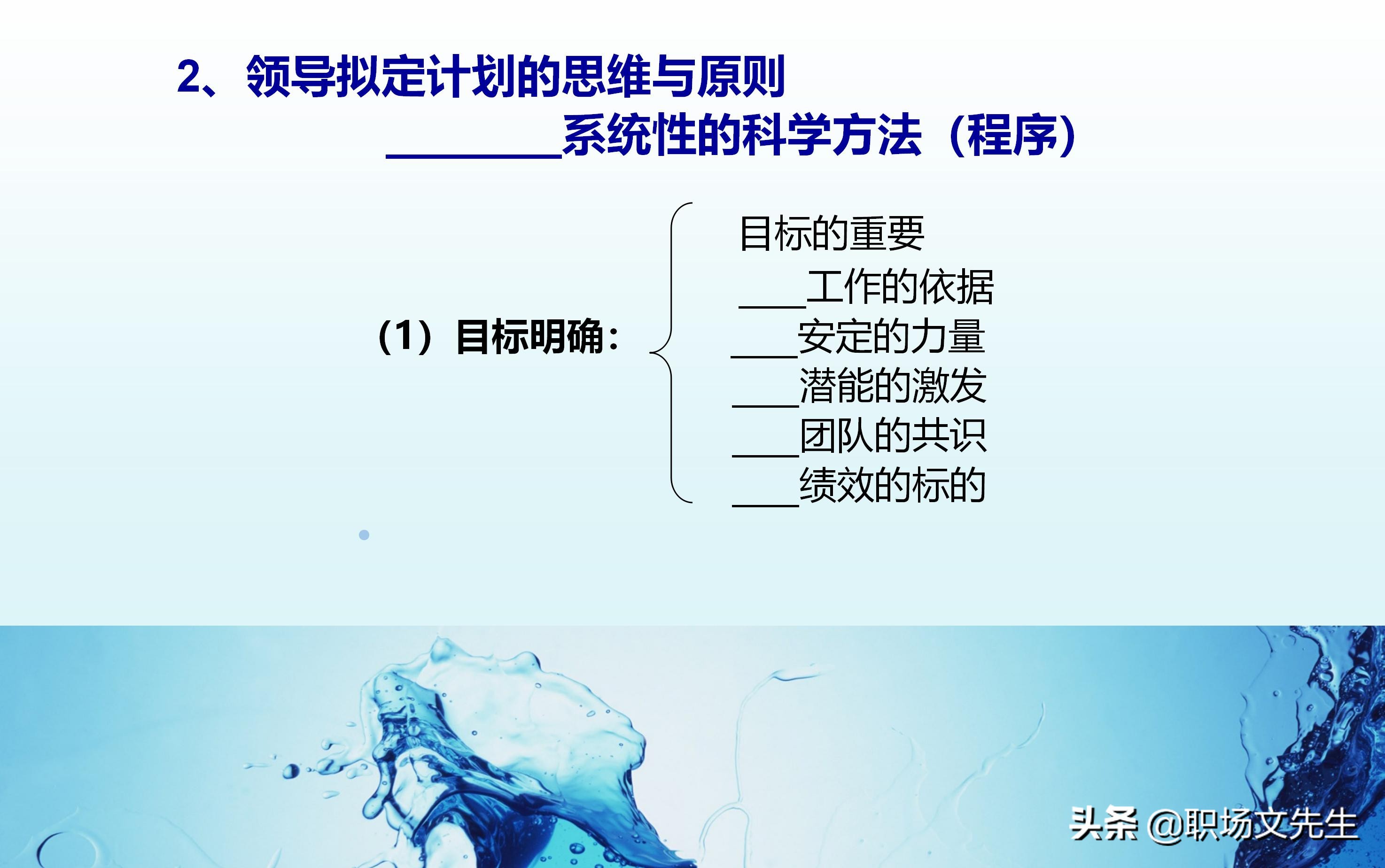 2、领导拟定计划的思维与原则

________系统性的科学方法（程序）

（1）目标明确：

目标的重要

____工作的依据

____安定的力量

____潜能的激发

____团队的共识

____绩效的标的

头条 @职场文先生